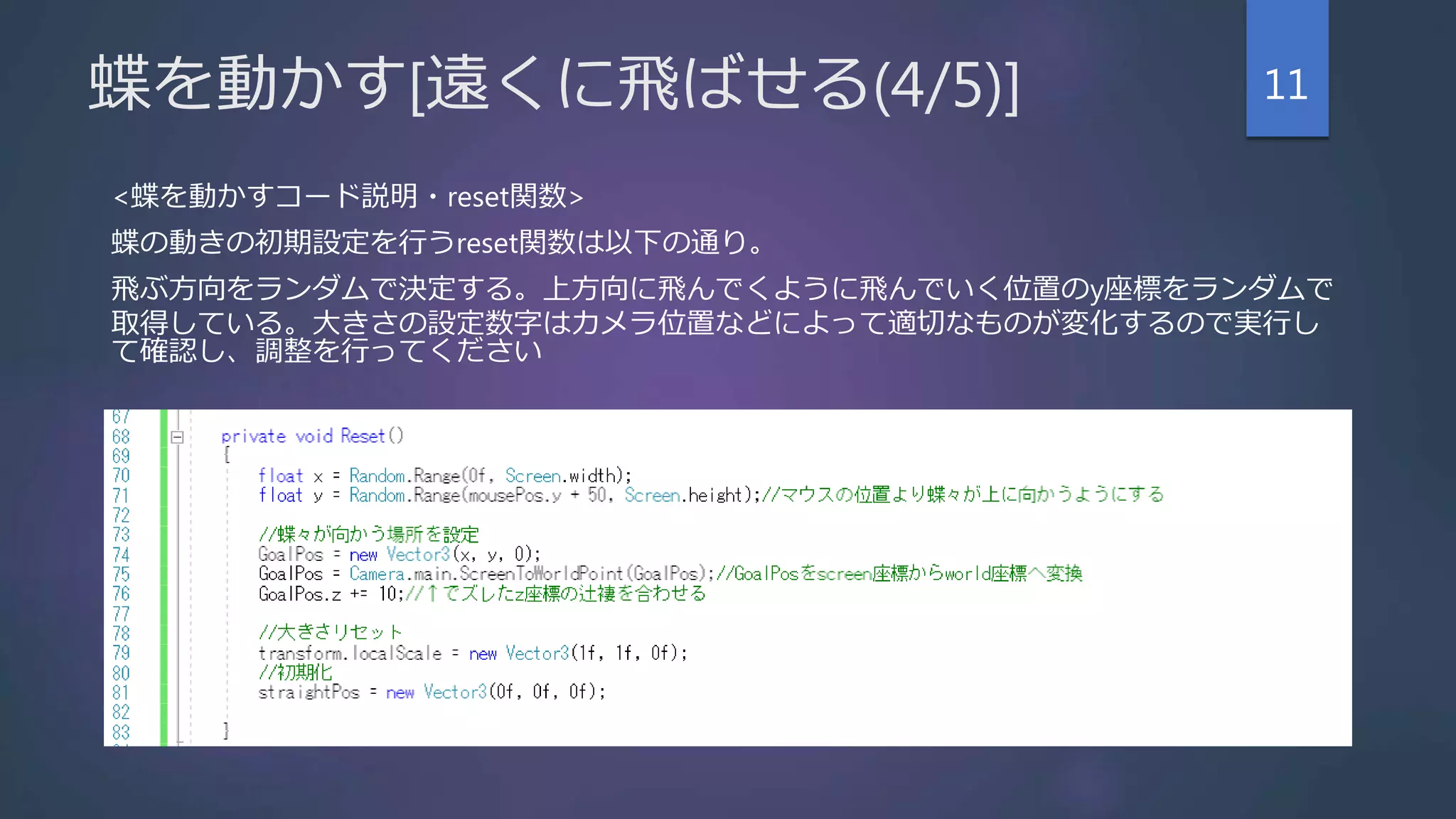 蝶を動かす[遠くに飛ばせる(4/5)]

11

<蝶を動かすコード説明・reset関数>

蝶の動きの初期設定を行うreset関数は以下の通り。

飛ぶ方向をランダムで決定する。上方向に飛んでくように飛んでいく位置のy座標をランダムで取得している。大きさの設定数字はカメラ位置などによって適切なものが変化するので実行して確認し、調整を行ってください

67
68 private void Reset()
69 {
70 float x = Random.Range(0f, Screen.width);
71 float y = Random.Range(mousePos.y + 50, Screen.height);//マウスの位置より蝶々が上に向かうようにする
72
73 //蝶々が向かう場所を設定
74 GoalPos = new Vector3(x, y, 0);
75 GoalPos = Camera.main.ScreenToWorldPoint(GoalPos);//GoalPosをscreen座標からworld座標へ変換
76 GoalPos.z += 10;//↑でズレたz座標の辻褄を合わせる
77
78 //大きさリセット
79 transform.localScale = new Vector3(1f, 1f, 0f);
80 //初期化
81 straightPos = new Vector3(0f, 0f, 0f);
82
83 }